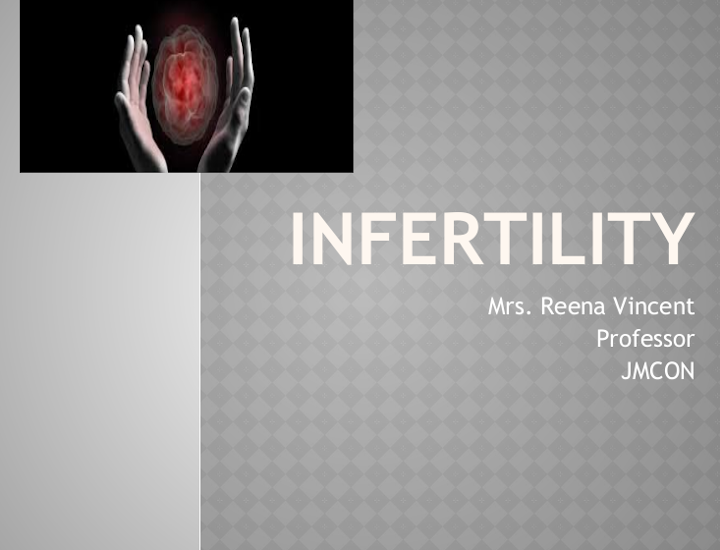 INFERTILITY

Mrs. Reena Vincent
Professor
JMCON